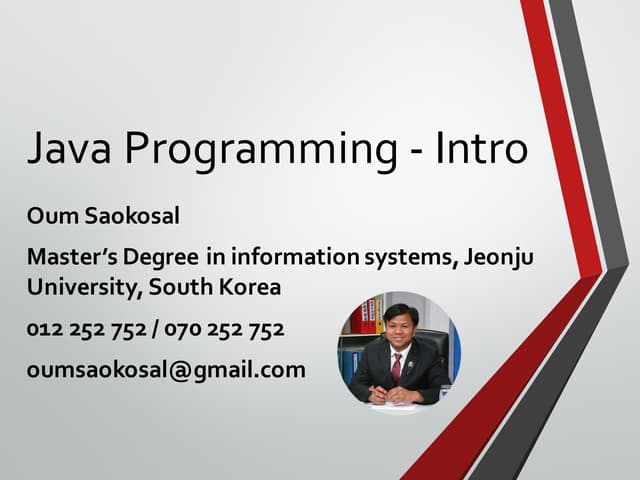 Java Programming - Intro

Oum Saokosal

Master's Degree in information systems, Jeonju University, South Korea

012 252 752 / 070 252 752

oumsaokosal@gmail.com